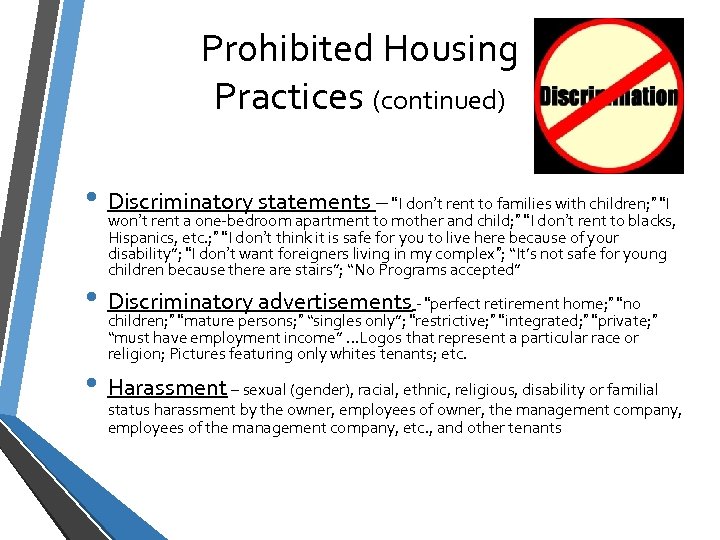 Prohibited Housing Practices (continued)

Discrimination

• Discriminatory statements – "I don't rent to families with children;" "I won't rent a one-bedroom apartment to mother and child;" "I don't rent to blacks, Hispanics, etc.;" "I don't think it is safe for you to live here because of your disability"; "I don't want foreigners living in my complex"; "It's not safe for young children because there are stairs"; "No Programs accepted"

• Discriminatory advertisements - "perfect retirement home;" "no children;" "mature persons;" "singles only"; "restrictive;" "integrated;" "private;" "must have employment income" …Logos that represent a particular race or religion; Pictures featuring only whites tenants; etc.

• Harassment – sexual (gender), racial, ethnic, religious, disability or familial status harassment by the owner, employees of owner, the management company, employees of the management company, etc., and other tenants